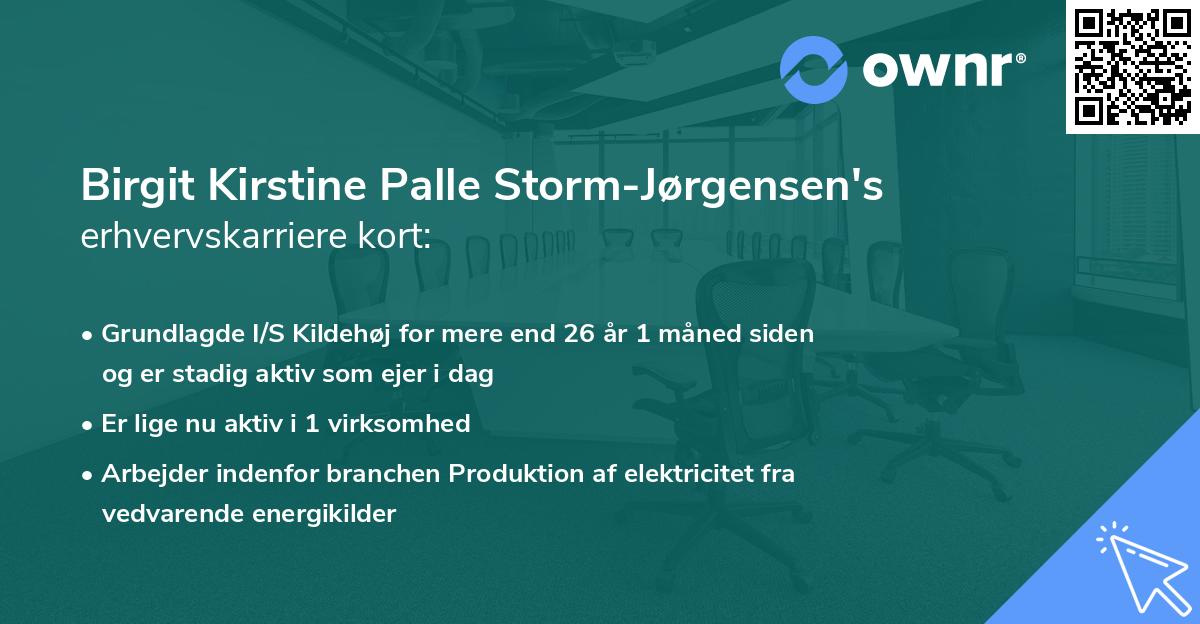 ownr®

Birgit Kirstine Palle Storm-Jørgensen's erhvervskarriere kort:

• Grundlagde I/S Kildehøj for mere end 26 år 1 måned siden og er stadig aktiv som ejer i dag

• Er lige nu aktiv i 1 virksomhed

• Arbejder indenfor branchen Produktion af elektricitet fra vedvarende energikilder